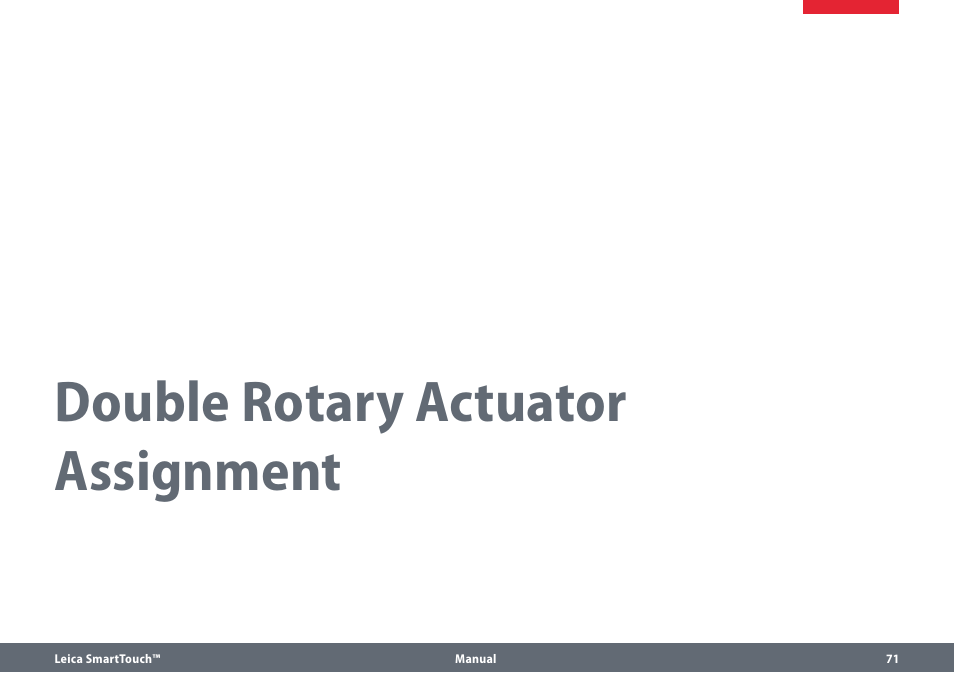 Double Rotary Actuator Assignment

Leica SmartTouch™ Manual 71